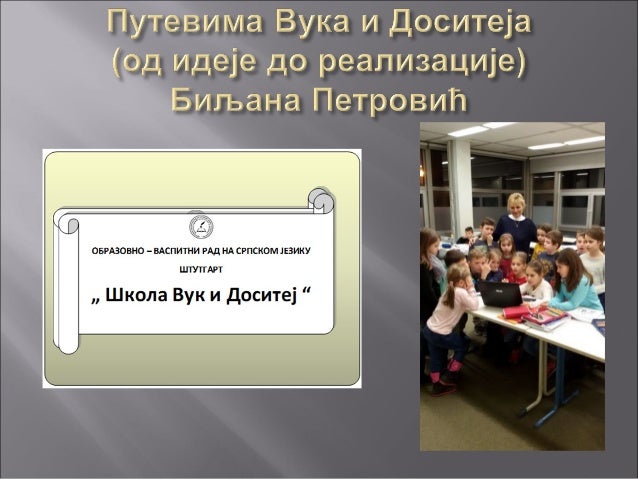 Путевима Вука и Доситеја (од идеје до реализације) Биљана Петровић

ОБРАЗОВНО – ВАСПИТНИ РАД НА СРПСКОМ ЈЕЗИКУ

ШТУТГАРТ

„ Школа Вук и Доситеј “